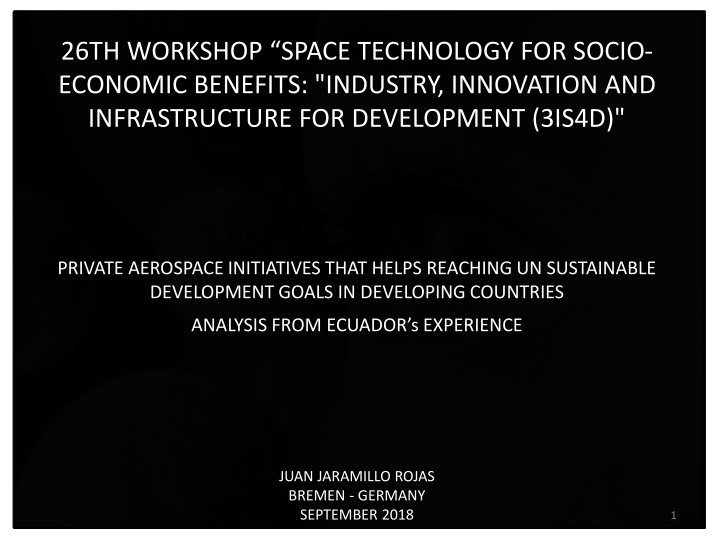 26TH WORKSHOP “SPACE TECHNOLOGY FOR SOCIO-ECONOMIC BENEFITS: "INDUSTRY, INNOVATION AND INFRASTRUCTURE FOR DEVELOPMENT (3IS4D)"

PRIVATE AEROSPACE INITIATIVES THAT HELPS REACHING UN SUSTAINABLE DEVELOPMENT GOALS IN DEVELOPING COUNTRIES

ANALYSIS FROM ECUADOR’s EXPERIENCE

JUAN JARAMILLO ROJAS
BREMEN - GERMANY
SEPTEMBER 2018

1